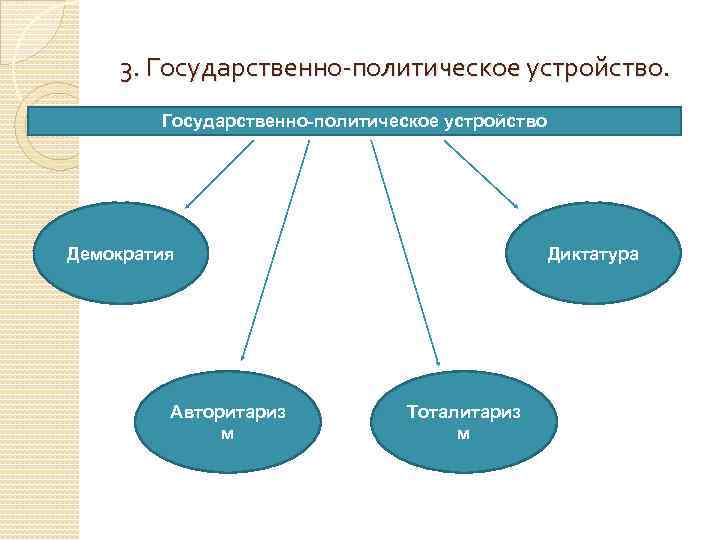 3. Государственно-политическое устройство.

Государственно-политическое устройство

Демократия

Диктатура

Авторитаризм

Тоталитаризм